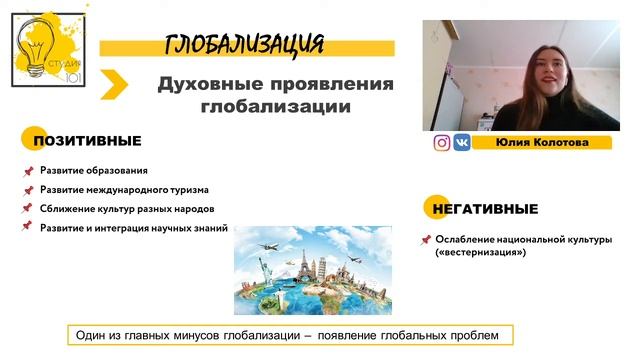 СТУДИЯ 101

ГЛОБАЛИЗАЦИЯ

Духовные проявления глобализации

Юлия Колотова

ПОЗИТИВНЫЕ

Развитие образования

Развитие международного туризма

Сближение культур разных народов

Развитие и интеграция научных знаний

НЕГАТИВНЫЕ

Ослабление национальной культуры («вестернизация»)

Один из главных минусов глобализации – появление глобальных проблем